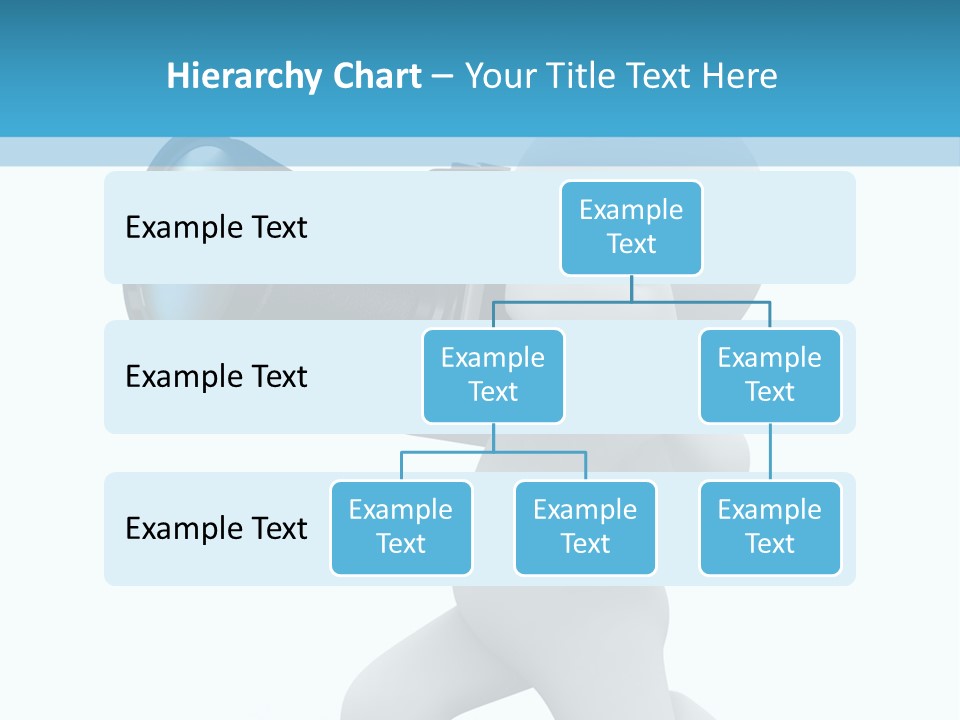 Hierarchy Chart – Your Title Text Here

Example Text

Example Text

Example Text

Example Text

Example Text

Example Text

Example Text

Example Text

Example Text